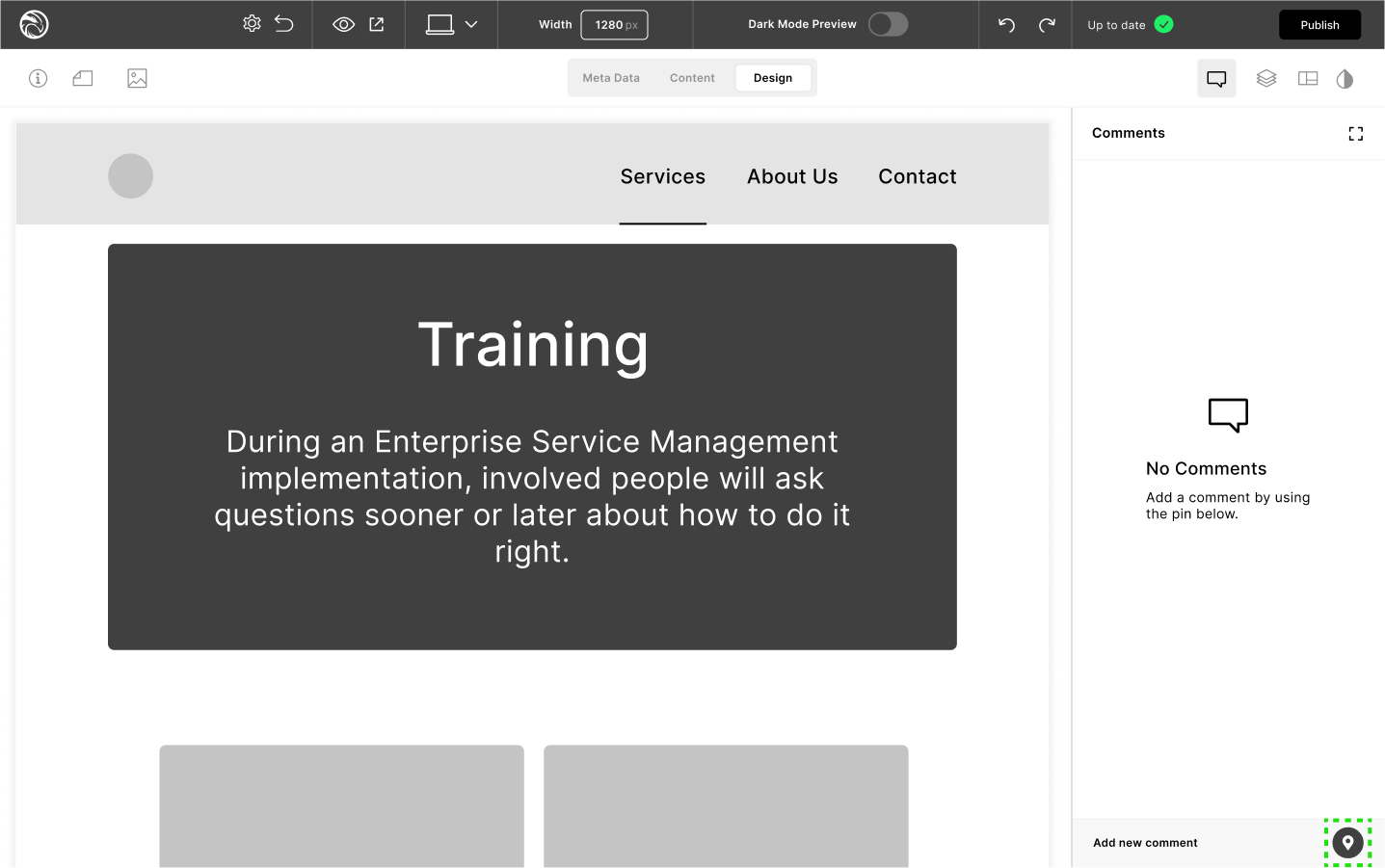 Width 1280 px

Dark Mode Preview

Up to date

Publish

Meta Data Content Design

Services About Us Contact

Training

During an Enterprise Service Management implementation, involved people will ask questions sooner or later about how to do it right.

Comments

No Comments

Add a comment by using the pin below.

Add new comment